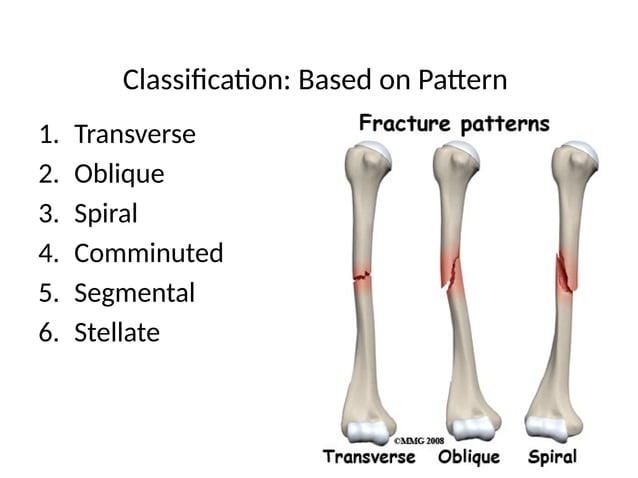 Classification: Based on Pattern

1. Transverse
2. Oblique
3. Spiral
4. Comminuted
5. Segmental
6. Stellate

Fracture patterns

©MMG 2008

Transverse Oblique Spiral